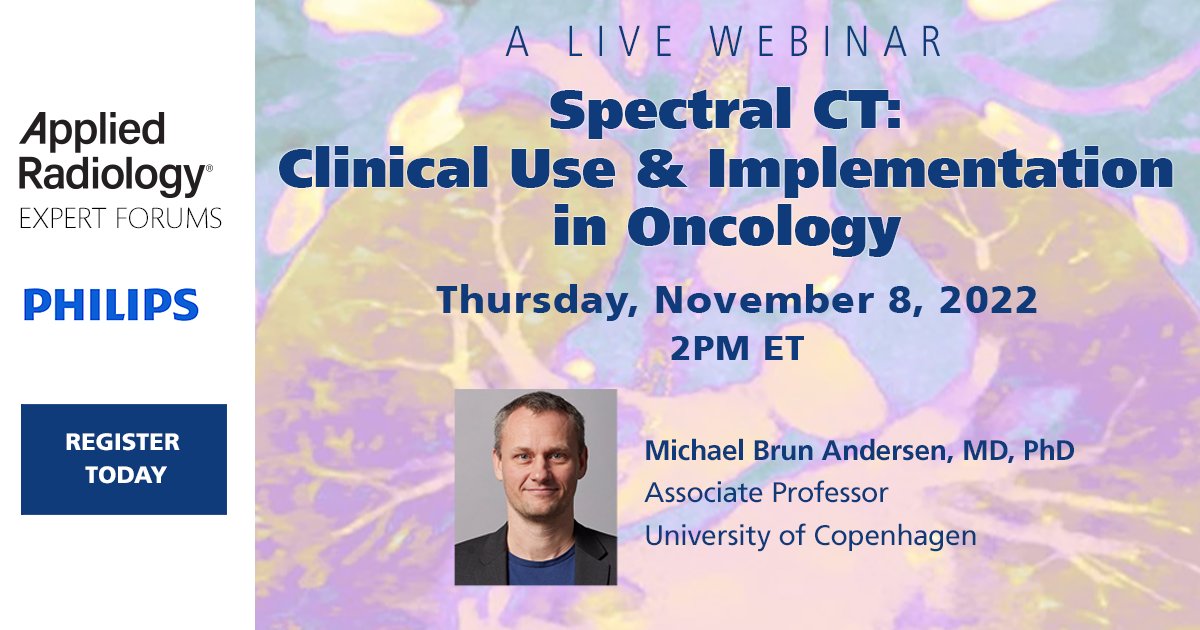 Applied Radiology®
EXPERT FORUMS

PHILIPS

REGISTER TODAY

A LIVE WEBINAR

Spectral CT: Clinical Use & Implementation in Oncology

Thursday, November 8, 2022
2PM ET

Michael Brun Andersen, MD, PhD
Associate Professor
University of Copenhagen